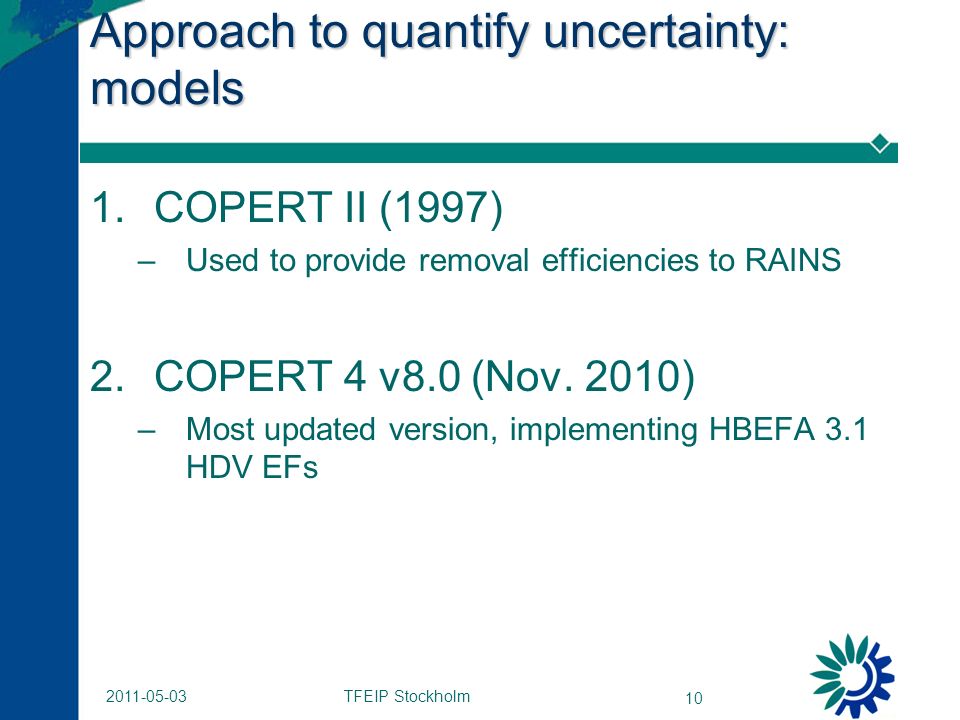 Approach to quantify uncertainty: models

1. COPERT II (1997)
– Used to provide removal efficiencies to RAINS

2. COPERT 4 v8.0 (Nov. 2010)
– Most updated version, implementing HBEFA 3.1 HDV EFs

2011-05-03 TFEIP Stockholm 10